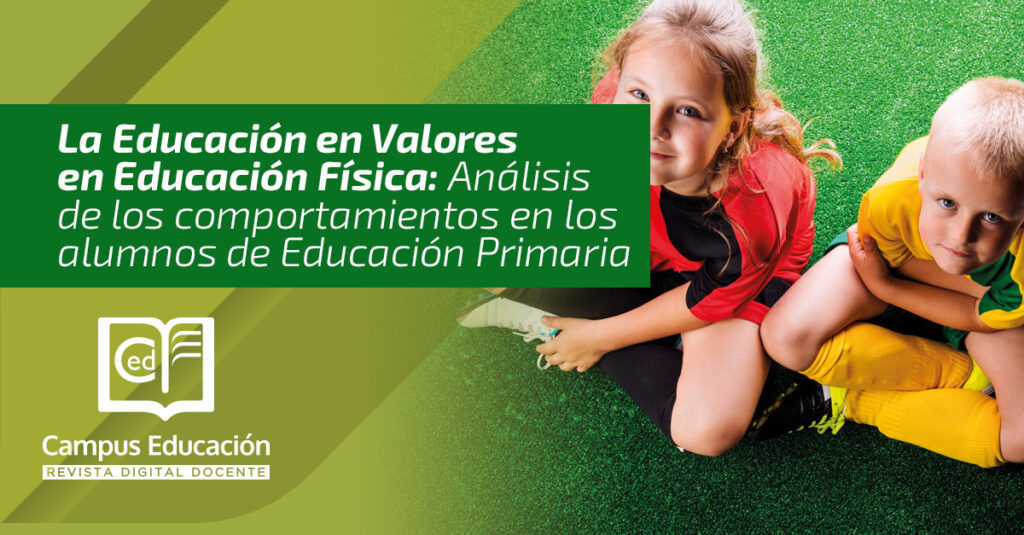 La Educación en Valores en Educación Física: Análisis de los comportamientos en los alumnos de Educación Primaria

Ced

Campus Educación
REVISTA DIGITAL DOCENTE